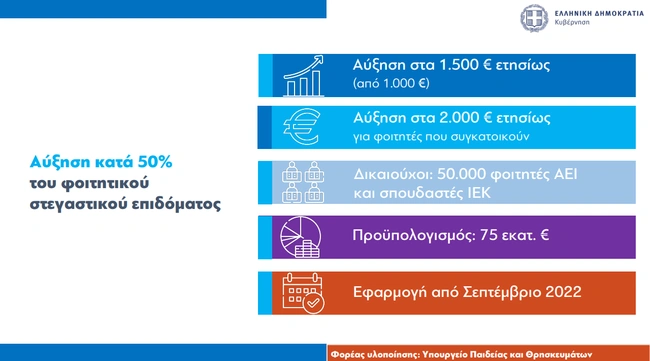 ΕΛΛΗΝΙΚΗ ΔΗΜΟΚΡΑΤΙΑ
Κυβέρνηση

Αύξηση κατά 50%
του φοιτητικού στεγαστικού επιδόματος

Αύξηση στα 1.500 € ετησίως
(από 1.000 €)

Αύξηση στα 2.000 € ετησίως
για φοιτητές που συγκατοικούν

Δικαιούχοι: 50.000 φοιτητές ΑΕΙ και σπουδαστές ΙΕΚ

Προϋπολογισμός: 75 εκατ. €

Εφαρμογή από Σεπτέμβριο 2022

Φορέας υλοποίησης: Υπουργείο Παιδείας και Θρησκευμάτων